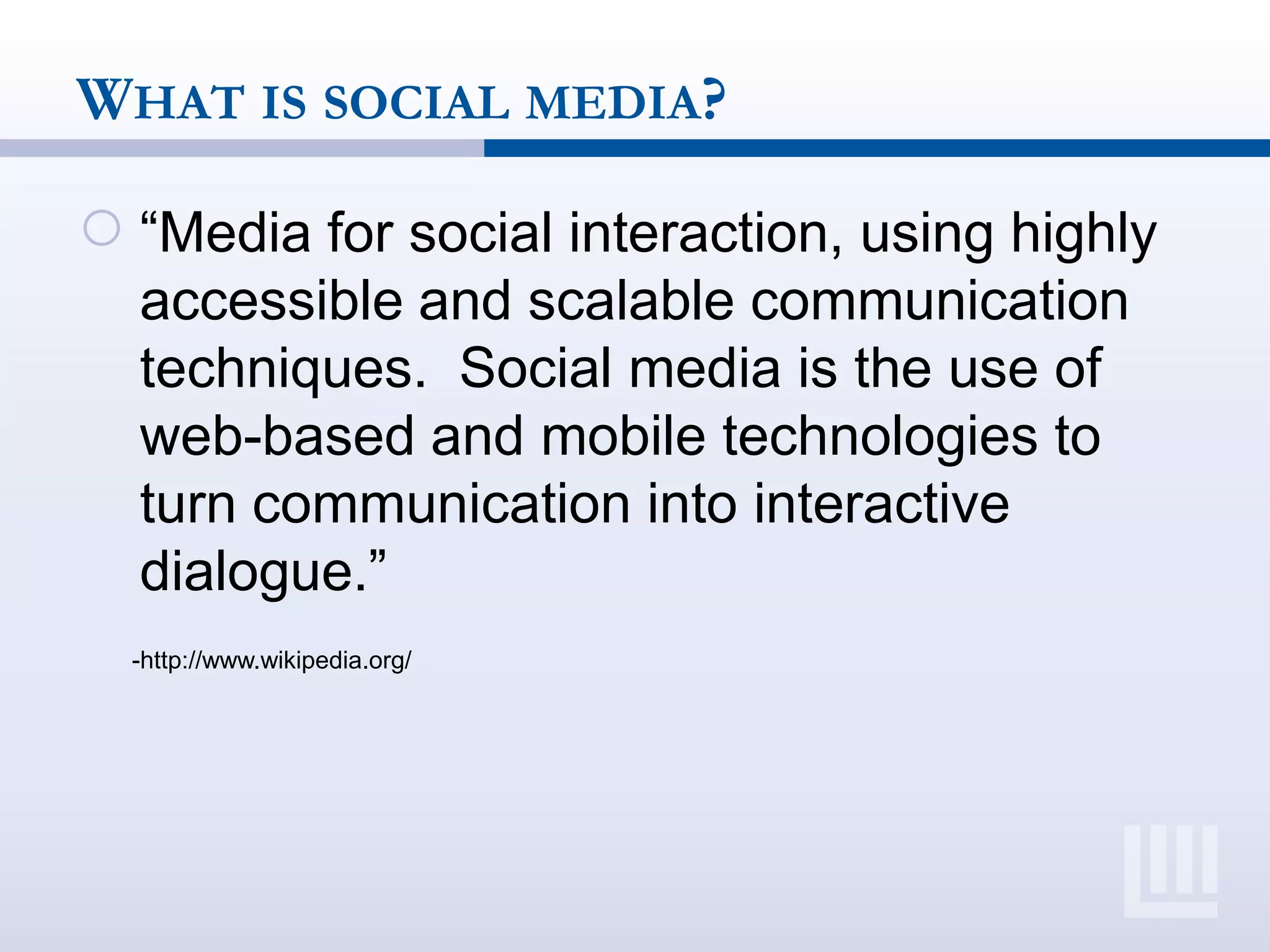 WHAT IS SOCIAL MEDIA?

“Media for social interaction, using highly accessible and scalable communication techniques. Social media is the use of web-based and mobile technologies to turn communication into interactive dialogue.”

-http://www.wikipedia.org/